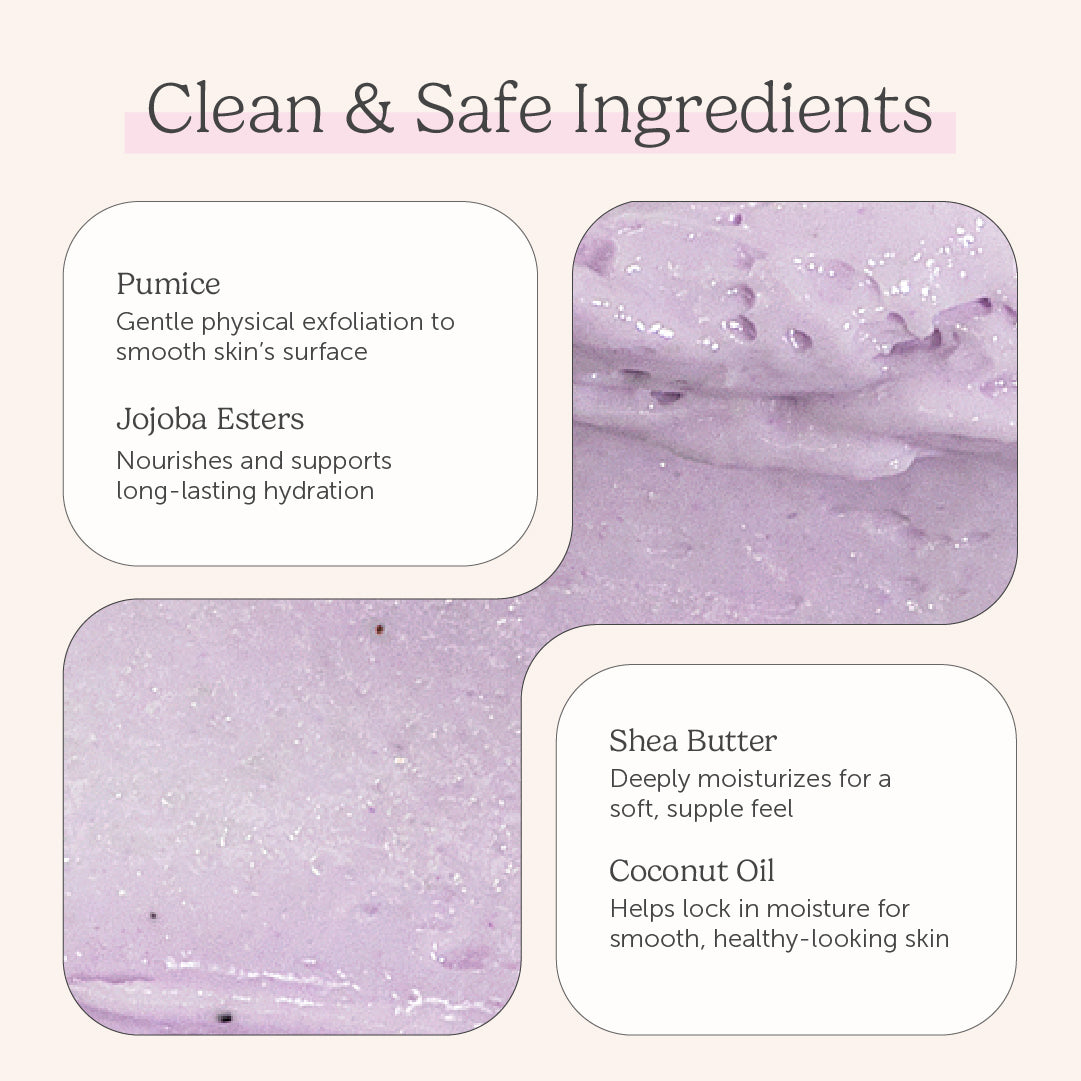 Clean & Safe Ingredients

Pumice
Gentle physical exfoliation to smooth skin's surface

Jojoba Esters
Nourishes and supports long-lasting hydration

Shea Butter
Deeply moisturizes for a soft, supple feel

Coconut Oil
Helps lock in moisture for smooth, healthy-looking skin